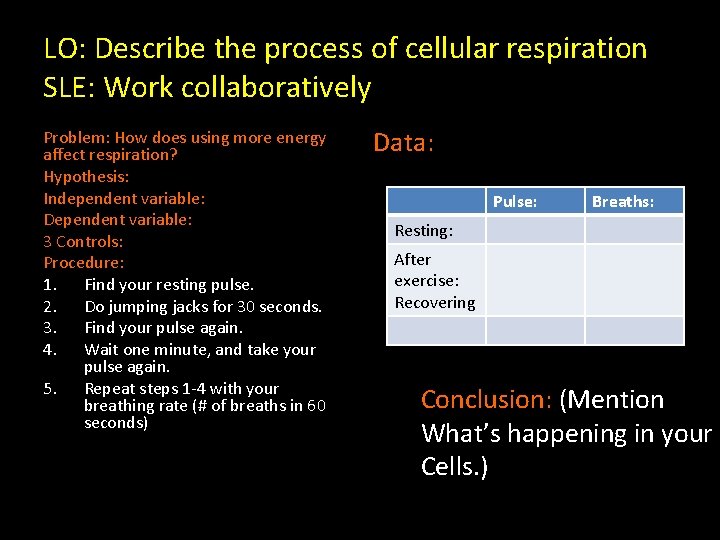 LO: Describe the process of cellular respiration
SLE: Work collaboratively

Problem: How does using more energy affect respiration?
Hypothesis:
Independent variable:
Dependent variable:
3 Controls:
Procedure:
1. Find your resting pulse.
2. Do jumping jacks for 30 seconds.
3. Find your pulse again.
4. Wait one minute, and take your pulse again.
5. Repeat steps 1-4 with your breathing rate (# of breaths in 60 seconds)

Data:

| | Pulse: | Breaths: |
|---|---|---|
| Resting: | | |
| After exercise: Recovering | | |
| | | |

Conclusion: (Mention What's happening in your Cells.)